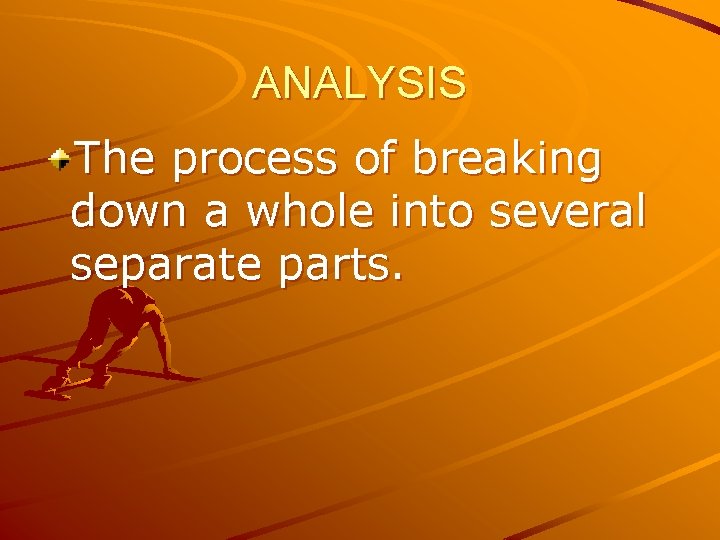 ANALYSIS

The process of breaking down a whole into several separate parts.